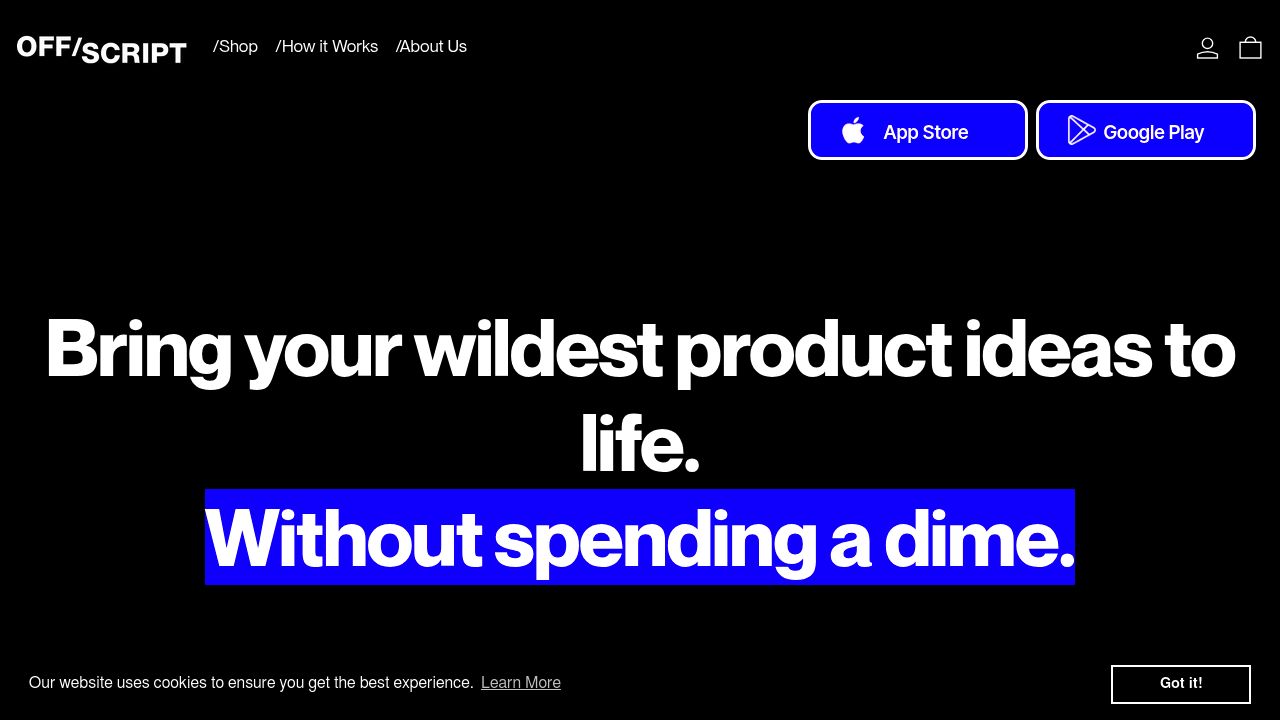 OFF/SCRIPT /Shop /How it Works /About Us

App Store Google Play

Bring your wildest product ideas to life.
Without spending a dime.

Our website uses cookies to ensure you get the best experience. Learn More

Got it!